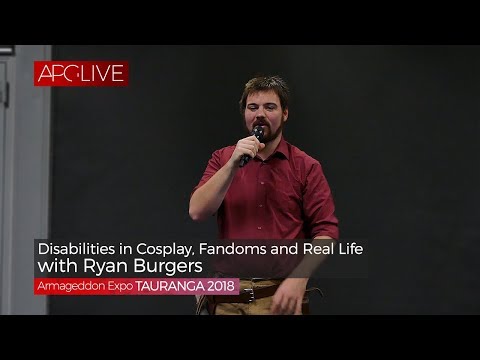 APG·LIVE

Disabilities in Cosplay, Fandoms and Real Life
with Ryan Burgers

Armageddon Expo TAURANGA 2018